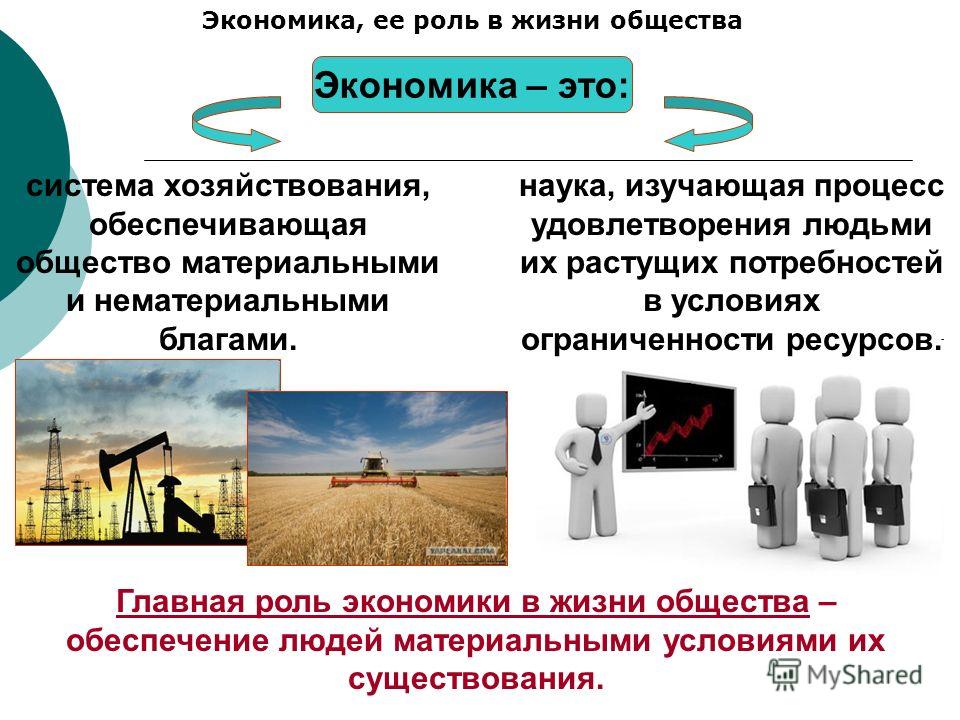 Экономика, ее роль в жизни общества

Экономика – это:

система хозяйствования, обеспечивающая общество материальными и нематериальными благами.

наука, изучающая процесс удовлетворения людьми их растущих потребностей в условиях ограниченности ресурсов.

Главная роль экономики в жизни общества – обеспечение людей материальными условиями их существования.

MyShared